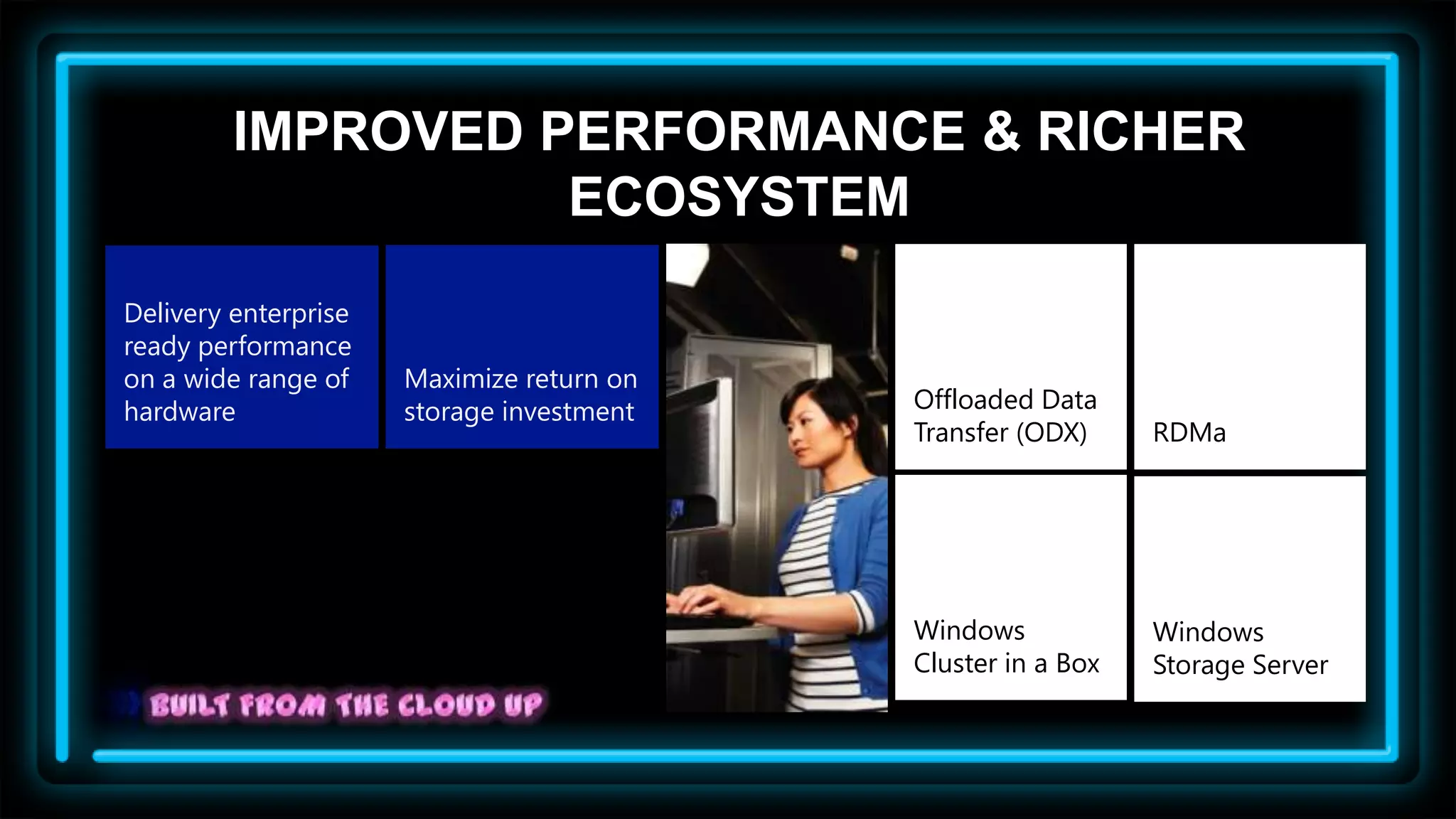 IMPROVED PERFORMANCE & RICHER ECOSYSTEM

Delivery enterprise ready performance on a wide range of hardware

Maximize return on storage investment

Offloaded Data Transfer (ODX)

RDMa

Windows Cluster in a Box

Windows Storage Server

BUILT FROM THE CLOUD UP